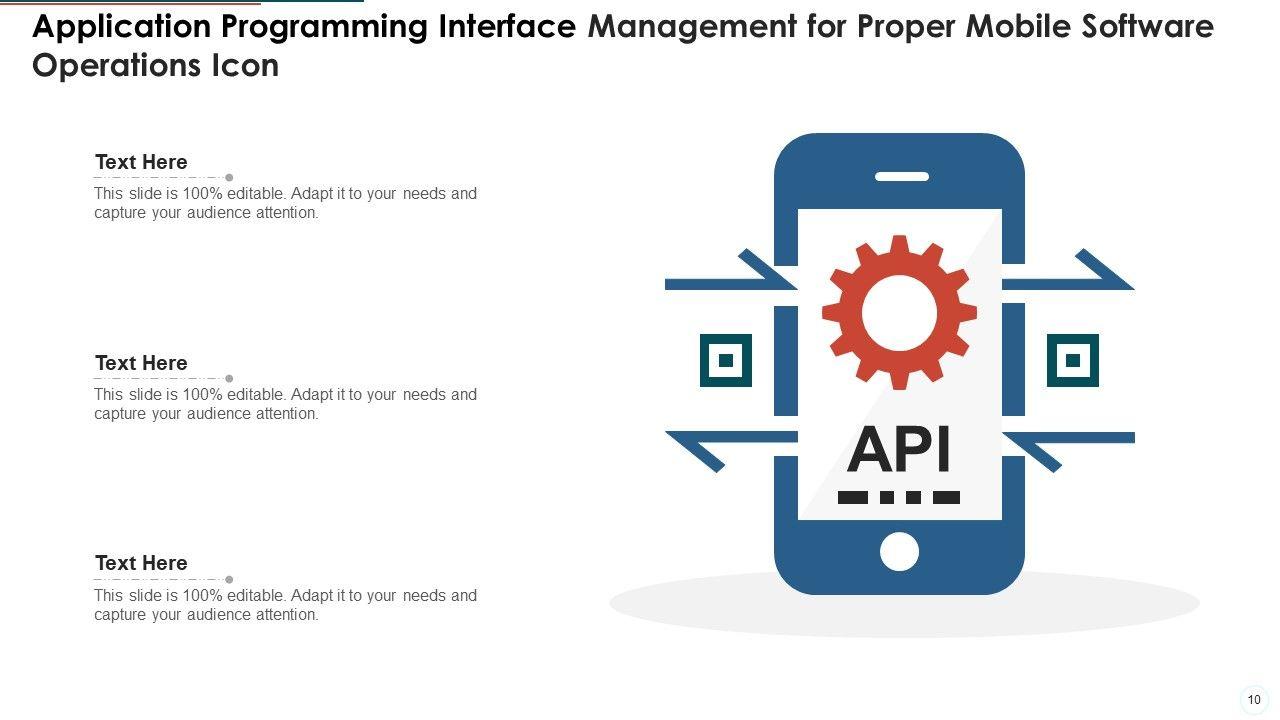 Application Programming Interface Management for Proper Mobile Software Operations Icon

Text Here

This slide is 100% editable. Adapt it to your needs and capture your audience attention.

Text Here

This slide is 100% editable. Adapt it to your needs and capture your audience attention.

Text Here

This slide is 100% editable. Adapt it to your needs and capture your audience attention.

API

10